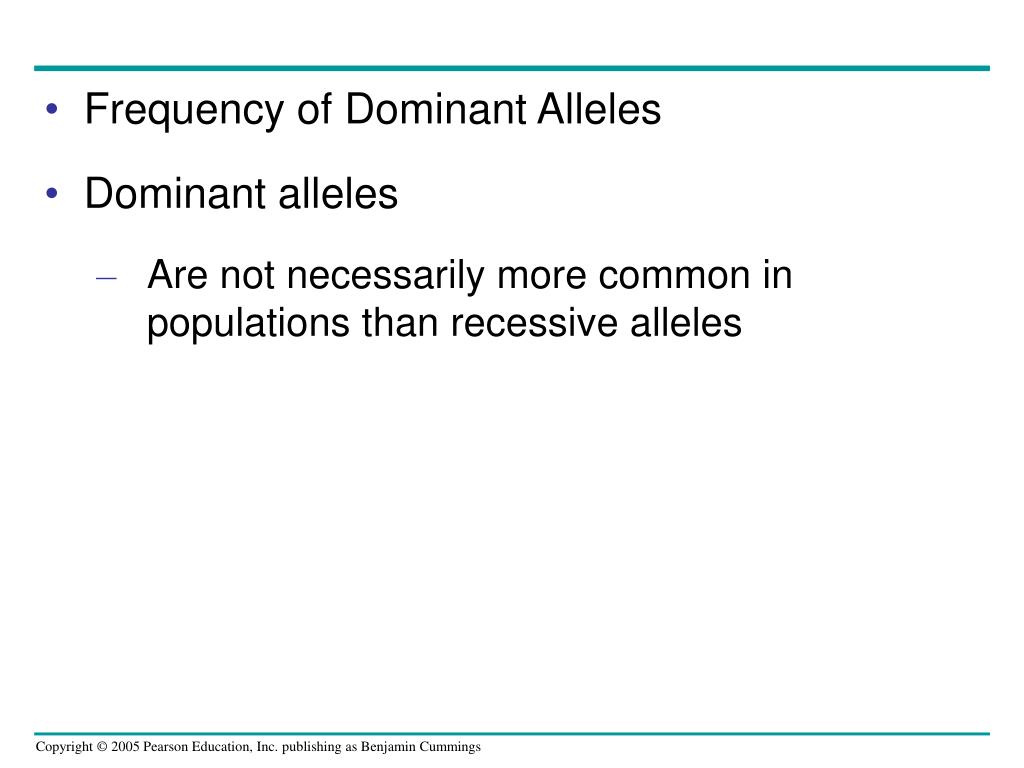 • Frequency of Dominant Alleles

• Dominant alleles

– Are not necessarily more common in populations than recessive alleles

Copyright © 2005 Pearson Education, Inc. publishing as Benjamin Cummings